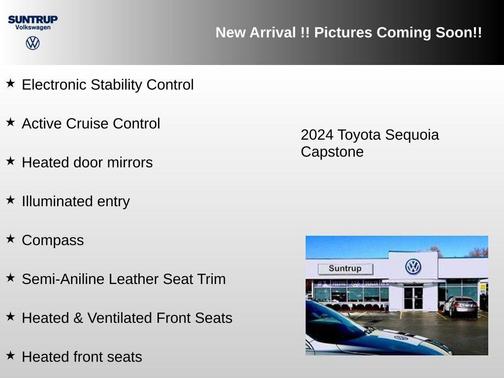 SUNTRUP
Volkswagen

New Arrival !! Pictures Coming Soon!!

★ Electronic Stability Control

★ Active Cruise Control

★ Heated door mirrors

★ Illuminated entry

★ Compass

★ Semi-Aniline Leather Seat Trim

★ Heated & Ventilated Front Seats

★ Heated front seats

2024 Toyota Sequoia Capstone

Suntrup